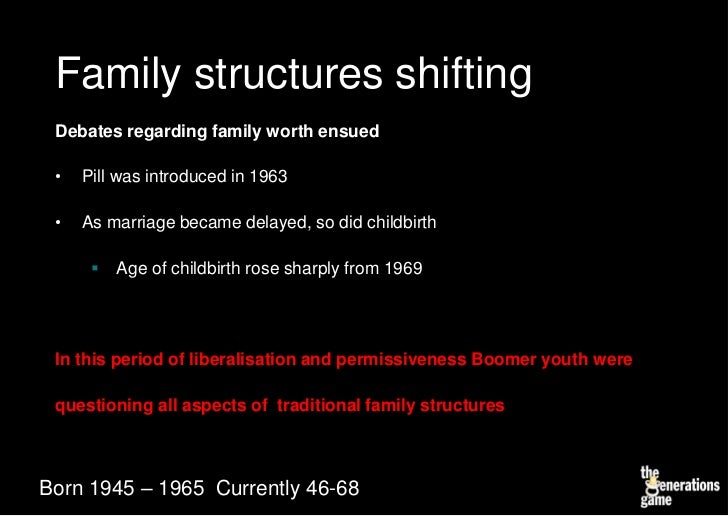 Family structures shifting

Debates regarding family worth ensued

• Pill was introduced in 1963

• As marriage became delayed, so did childbirth

▪ Age of childbirth rose sharply from 1969

In this period of liberalisation and permissiveness Boomer youth were questioning all aspects of traditional family structures

Born 1945 – 1965 Currently 46-68

the generations game